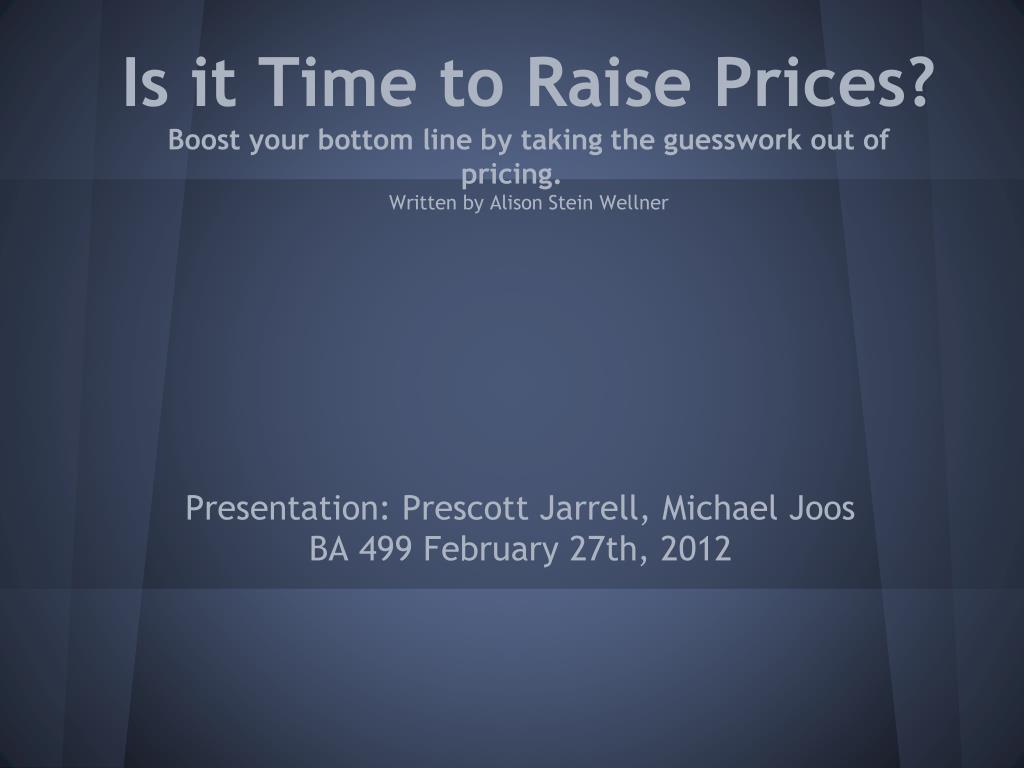 Is it Time to Raise Prices?
Boost your bottom line by taking the guesswork out of pricing.
Written by Alison Stein Wellner

Presentation: Prescott Jarrell, Michael Joos
BA 499 February 27th, 2012